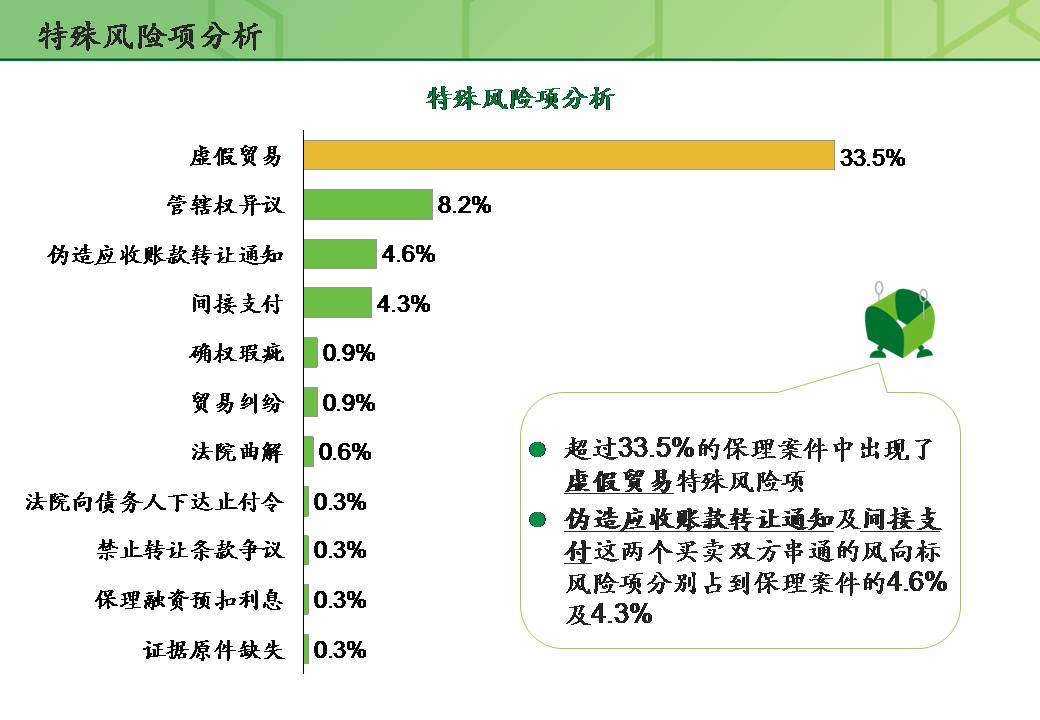 特殊风险项分析

特殊风险项分析

虚假贸易 33.5%
管辖权异议 8.2%
伪造应收账款转让通知 4.6%
间接支付 4.3%
确权瑕疵 0.9%
贸易纠纷 0.9%
法院曲解 0.6%
法院向债务人下达止付令 0.3%
禁止转让条款争议 0.3%
保理融资预扣利息 0.3%
证据原件缺失 0.3%

超过33.5%的保理案件中出现了虚假贸易特殊风险项

伪造应收账款转让通知及间接支付这两个买卖双方串通的风向标风险项分别占到保理案件的4.6%及4.3%